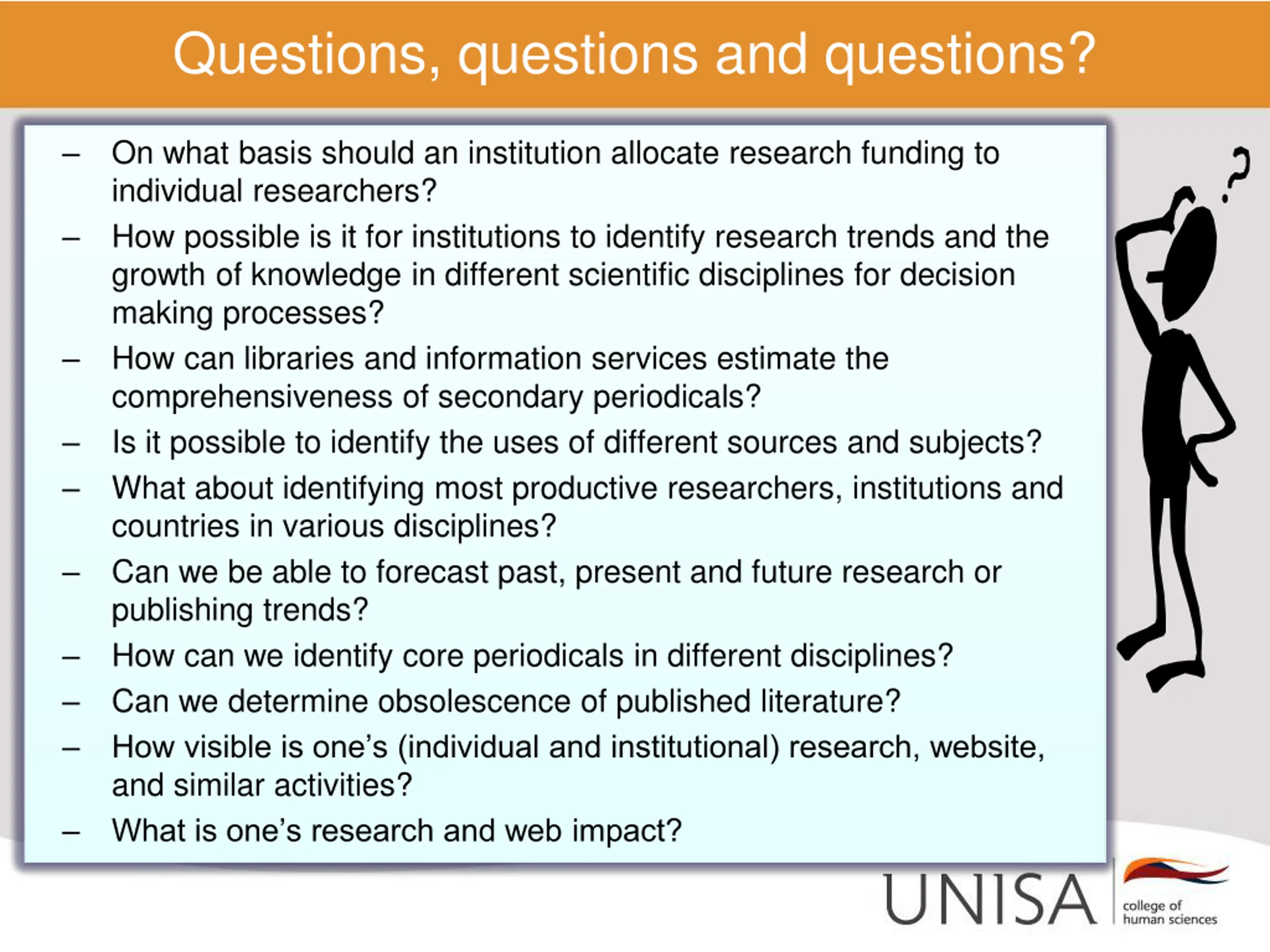 Questions, questions and questions?

– On what basis should an institution allocate research funding to individual researchers?
– How possible is it for institutions to identify research trends and the growth of knowledge in different scientific disciplines for decision making processes?
– How can libraries and information services estimate the comprehensiveness of secondary periodicals?
– Is it possible to identify the uses of different sources and subjects?
– What about identifying most productive researchers, institutions and countries in various disciplines?
– Can we be able to forecast past, present and future research or publishing trends?
– How can we identify core periodicals in different disciplines?
– Can we determine obsolescence of published literature?
– How visible is one's (individual and institutional) research, website, and similar activities?
– What is one's research and web impact?

?

UNISA college of human sciences